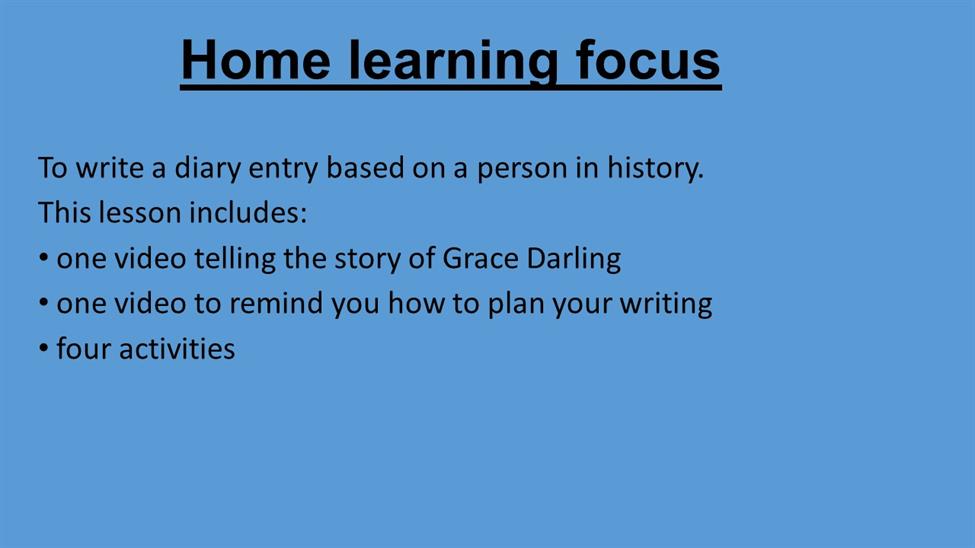 Home learning focus

To write a diary entry based on a person in history.
This lesson includes:
• one video telling the story of Grace Darling
• one video to remind you how to plan your writing
• four activities